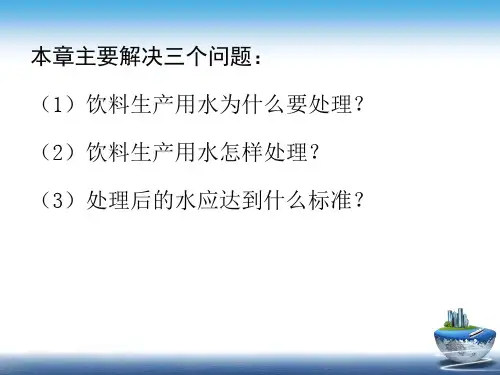 本章主要解决三个问题：

（1）饮料生产用水为什么要处理？

（2）饮料生产用水怎样处理？

（3）处理后的水应达到什么标准？